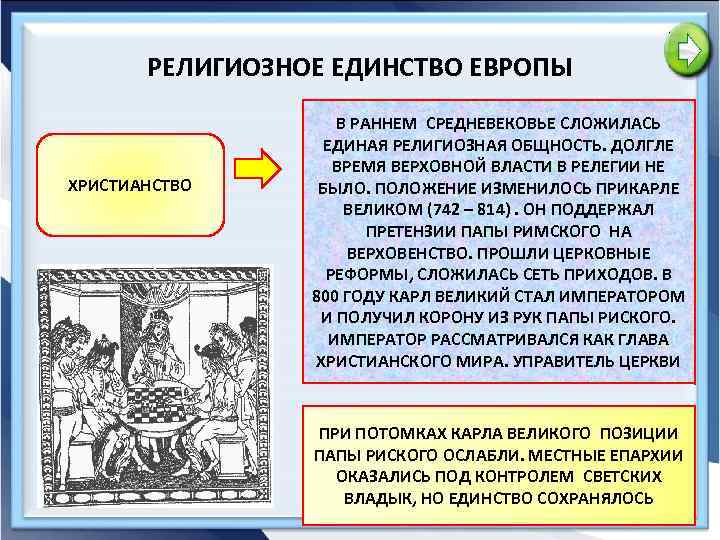 РЕЛИГИОЗНОЕ ЕДИНСТВО ЕВРОПЫ

ХРИСТИАНСТВО

В РАННЕМ СРЕДНЕВЕКОВЬЕ СЛОЖИЛАСЬ ЕДИНАЯ РЕЛИГИОЗНАЯ ОБЩНОСТЬ. ДОЛГЛЕ ВРЕМЯ ВЕРХОВНОЙ ВЛАСТИ В РЕЛЕГИИ НЕ БЫЛО. ПОЛОЖЕНИЕ ИЗМЕНИЛОСЬ ПРИКАРЛЕ ВЕЛИКОМ (742 – 814) . ОН ПОДДЕРЖАЛ ПРЕТЕНЗИИ ПАПЫ РИМСКОГО НА ВЕРХОВЕНСТВО. ПРОШЛИ ЦЕРКОВНЫЕ РЕФОРМЫ, СЛОЖИЛАСЬ СЕТЬ ПРИХОДОВ. В 800 ГОДУ КАРЛ ВЕЛИКИЙ СТАЛ ИМПЕРАТОРОМ И ПОЛУЧИЛ КОРОНУ ИЗ РУК ПАПЫ РИСКОГО. ИМПЕРАТОР РАССМАТРИВАЛСЯ КАК ГЛАВА ХРИСТИАНСКОГО МИРА. УПРАВИТЕЛЬ ЦЕРКВИ

ПРИ ПОТОМКАХ КАРЛА ВЕЛИКОГО ПОЗИЦИИ ПАПЫ РИСКОГО ОСЛАБЛИ. МЕСТНЫЕ ЕПАРХИИ ОКАЗАЛИСЬ ПОД КОНТРОЛЕМ СВЕТСКИХ ВЛАДЫК, НО ЕДИНСТВО СОХРАНЯЛОСЬ